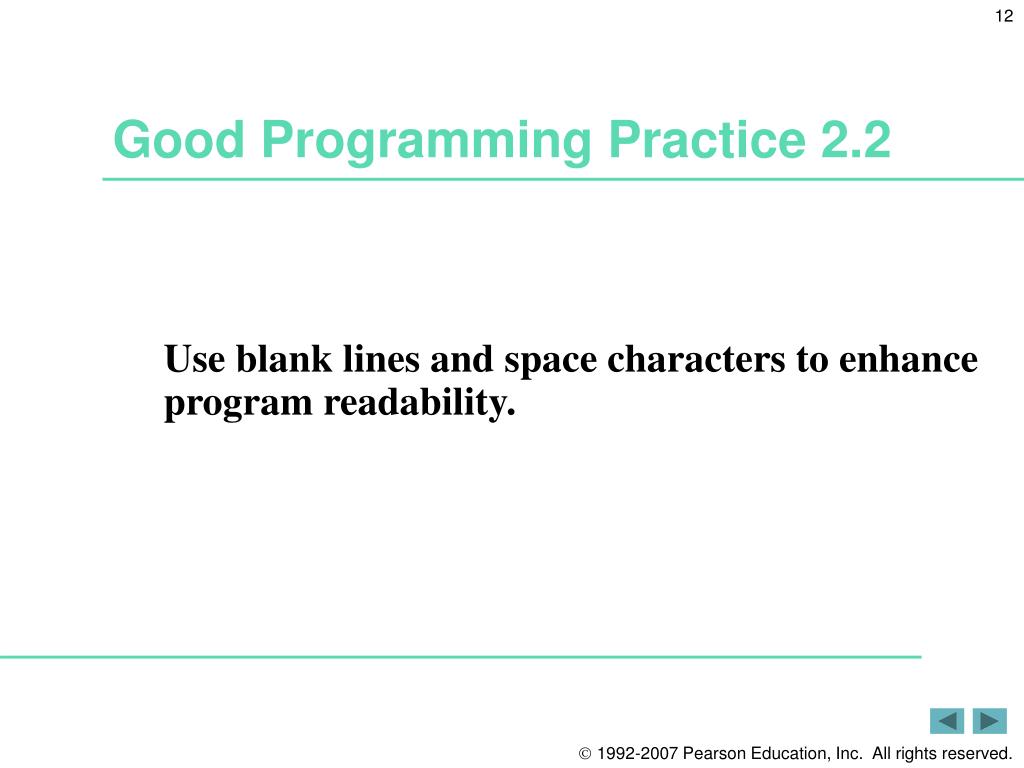 12

Good Programming Practice 2.2

Use blank lines and space characters to enhance program readability.

© 1992-2007 Pearson Education, Inc. All rights reserved.